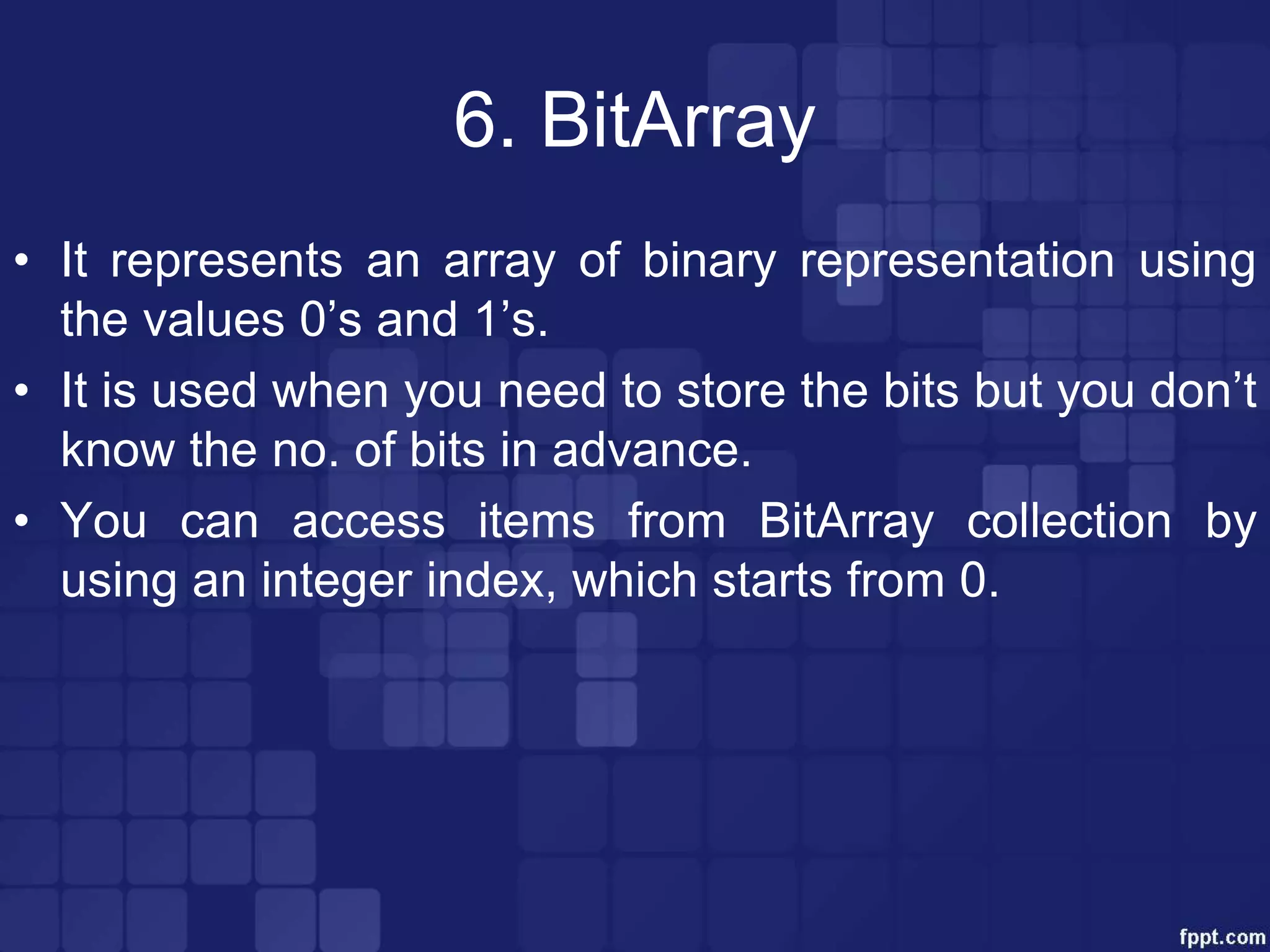 6. BitArray

• It represents an array of binary representation using the values 0’s and 1’s.

• It is used when you need to store the bits but you don’t know the no. of bits in advance.

• You can access items from BitArray collection by using an integer index, which starts from 0.

fppt.com